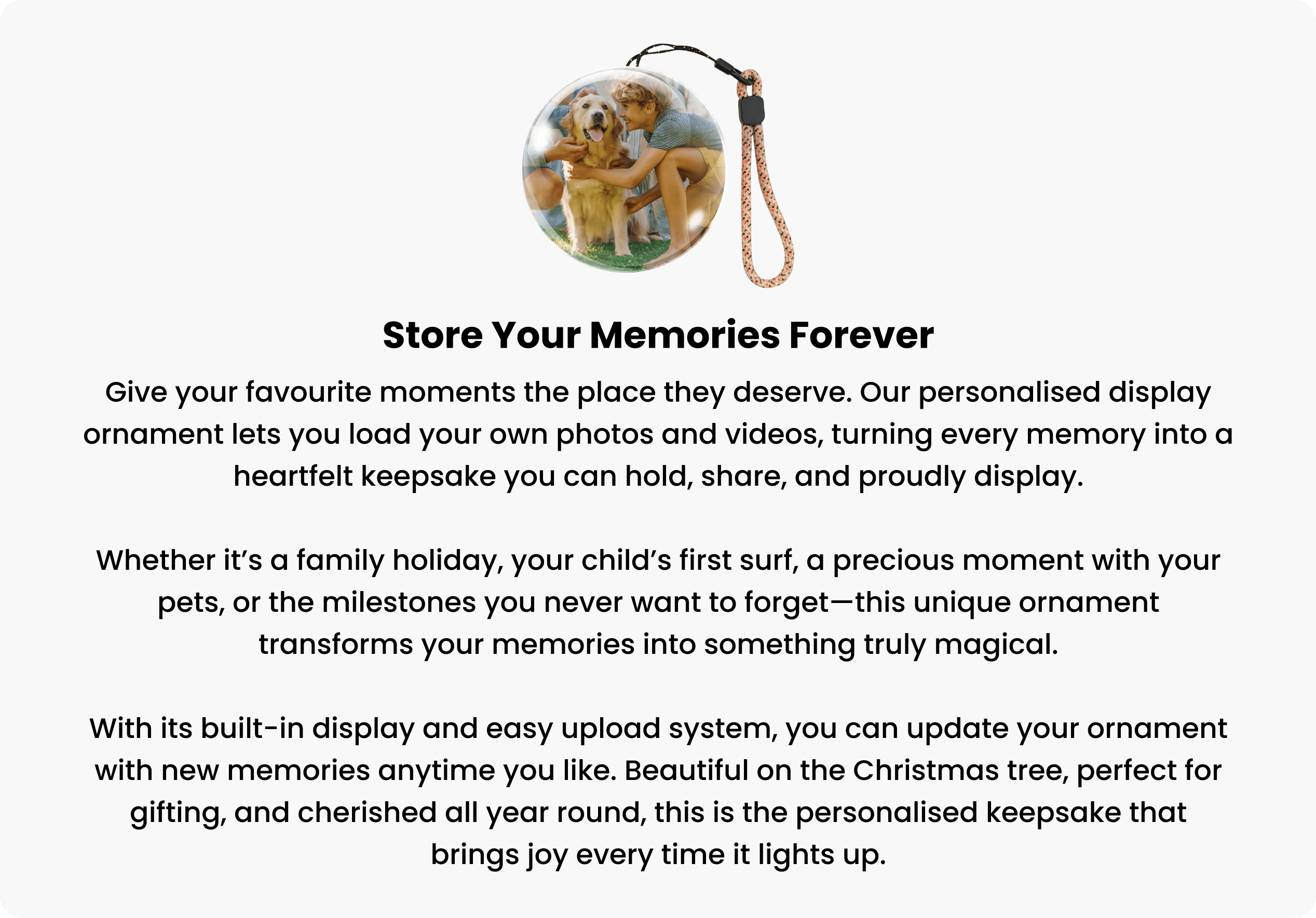 Store Your Memories Forever

Give your favourite moments the place they deserve. Our personalised display ornament lets you load your own photos and videos, turning every memory into a heartfelt keepsake you can hold, share, and proudly display.

Whether it’s a family holiday, your child’s first surf, a precious moment with your pets, or the milestones you never want to forget—this unique ornament transforms your memories into something truly magical.

With its built-in display and easy upload system, you can update your ornament with new memories anytime you like. Beautiful on the Christmas tree, perfect for gifting, and cherished all year round, this is the personalised keepsake that brings joy every time it lights up.